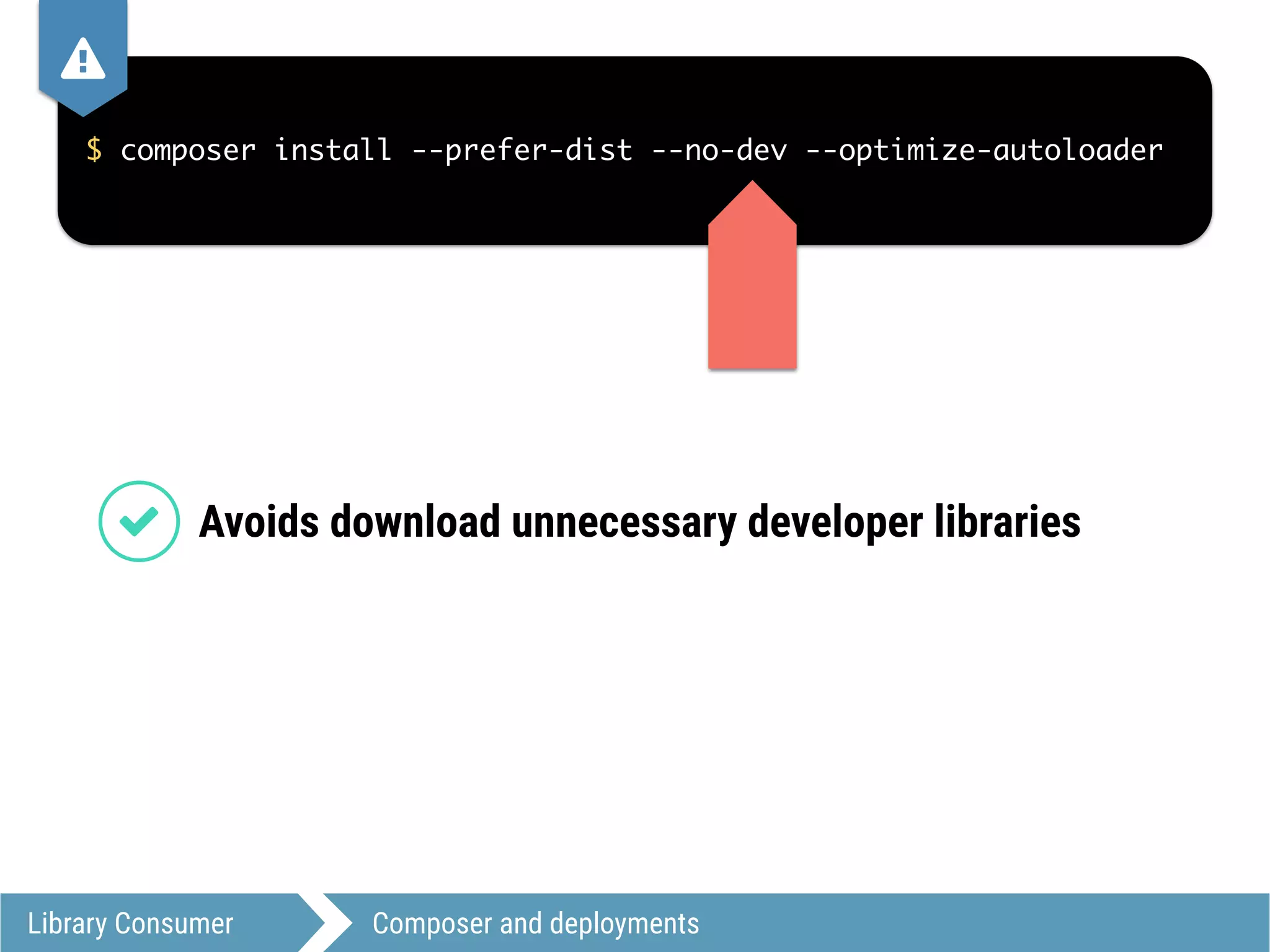 $ composer install --prefer-dist --no-dev --optimize-autoloader

Avoids download unnecessary developer libraries

Library Consumer

Composer and deployments